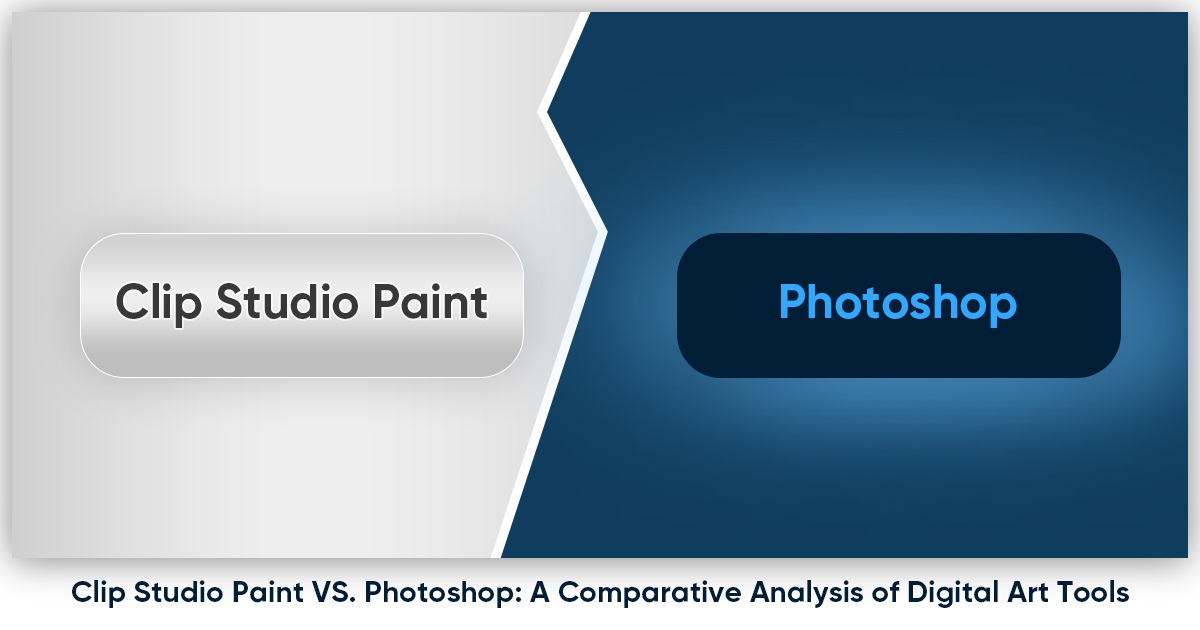 Clip Studio Paint

Photoshop

Clip Studio Paint VS. Photoshop: A Comparative Analysis of Digital Art Tools